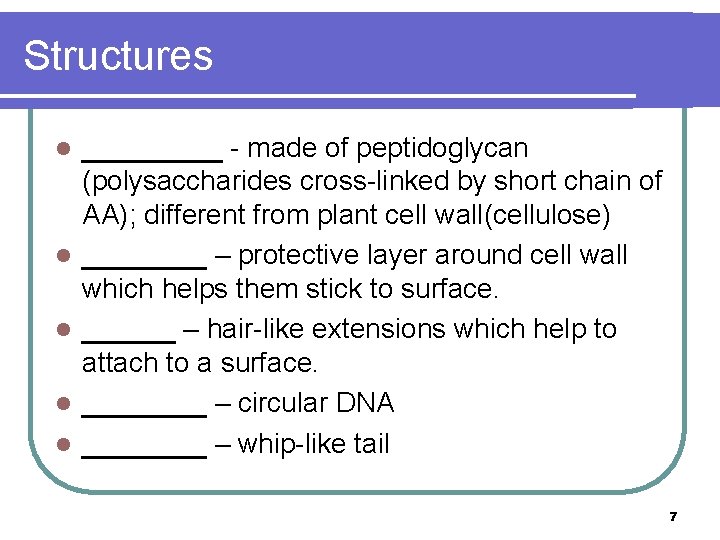 Structures

- _________ - made of peptidoglycan (polysaccharides cross-linked by short chain of AA); different from plant cell wall(cellulose)
- ________ – protective layer around cell wall which helps them stick to surface.
- ______ – hair-like extensions which help to attach to a surface.
- ________ – circular DNA
- ________ – whip-like tail

7